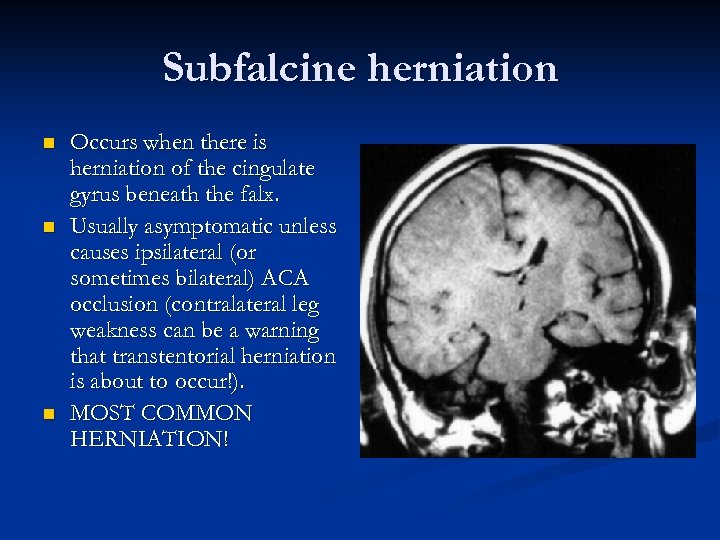 Subfalcine herniation

- Occurs when there is herniation of the cingulate gyrus beneath the falx.
- Usually asymptomatic unless causes ipsilateral (or sometimes bilateral) ACA occlusion (contralateral leg weakness can be a warning that transtentorial herniation is about to occur!).
- MOST COMMON HERNIATION!